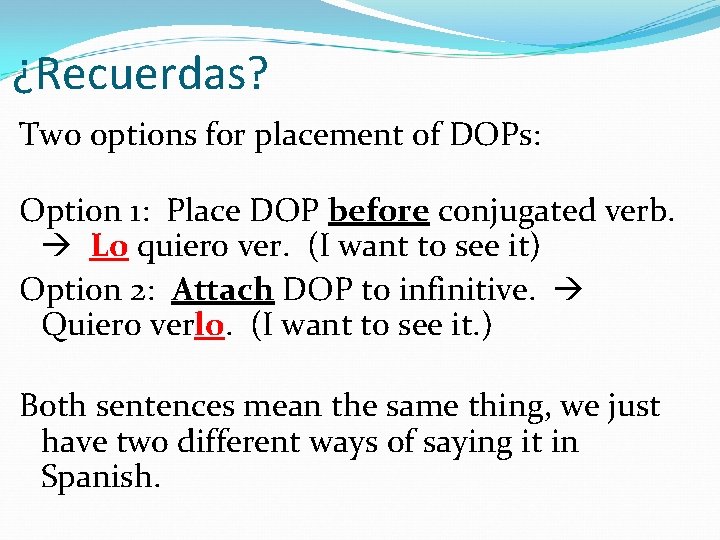 ¿Recuerdas?

Two options for placement of DOPs:

Option 1: Place DOP before conjugated verb. → Lo quiero ver. (I want to see it)

Option 2: Attach DOP to infinitive. → Quiero verlo. (I want to see it.)

Both sentences mean the same thing, we just have two different ways of saying it in Spanish.